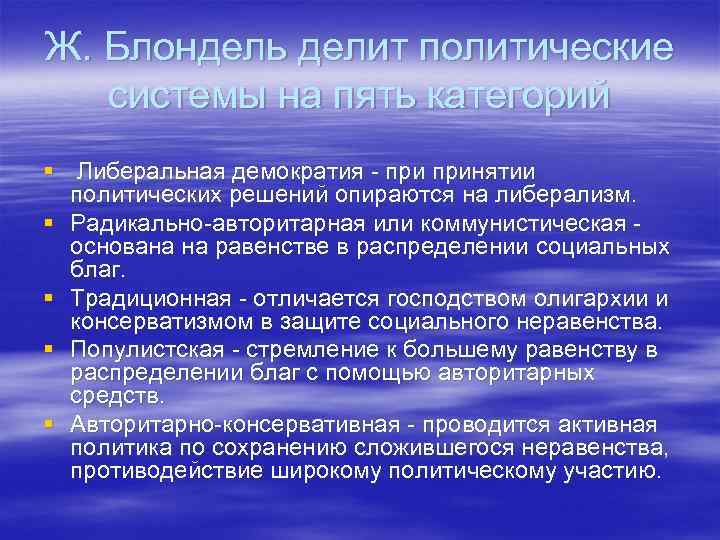 Ж. Блондель делит политические системы на пять категорий

▪ Либеральная демократия - при принятии политических решений опираются на либерализм.
▪ Радикально-авторитарная или коммунистическая - основана на равенстве в распределении социальных благ.
▪ Традиционная - отличается господством олигархии и консерватизмом в защите социального неравенства.
▪ Популистская - стремление к большему равенству в распределении благ с помощью авторитарных средств.
▪ Авторитарно-консервативная - проводится активная политика по сохранению сложившегося неравенства, противодействие широкому политическому участию.